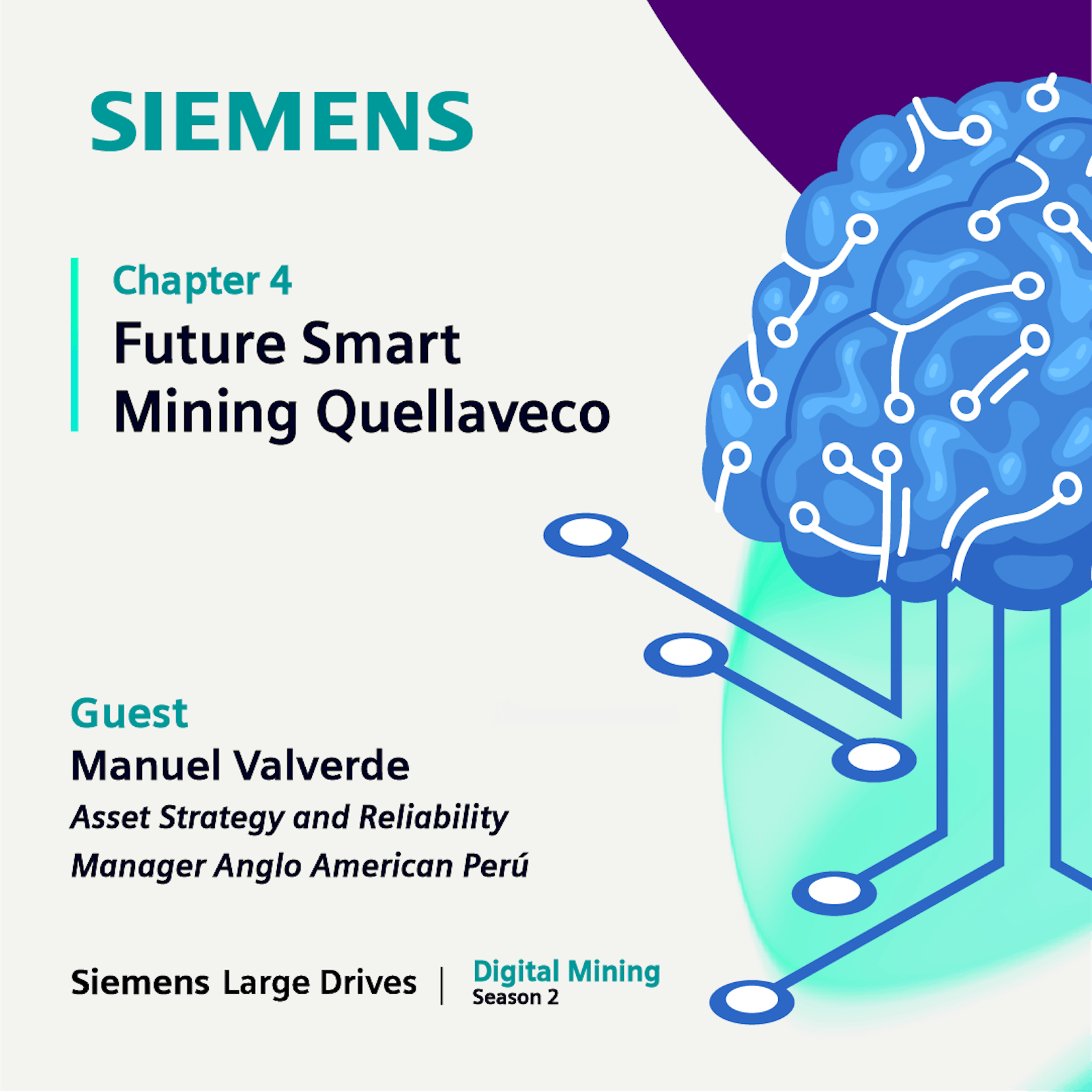 SIEMENS

Chapter 4
Future Smart Mining Quellaveco

Guest
Manuel Valverde
Asset Strategy and Reliability Manager Anglo American Perú

Siemens Large Drives | Digital Mining
Season 2